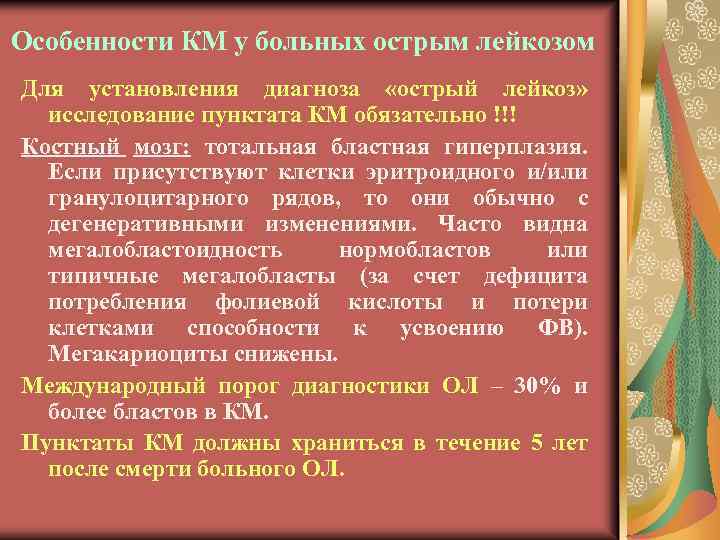 Особенности КМ у больных острым лейкозом

Для установления диагноза «острый лейкоз» исследование пунктата КМ обязательно !!!

Костный мозг: тотальная бластная гиперплазия. Если присутствуют клетки эритроидного и/или гранулоцитарного рядов, то они обычно с дегенеративными изменениями. Часто видна мегалобластоидность нормобластов или типичные мегалобласты (за счет дефицита потребления фолиевой кислоты и потери клетками способности к усвоению ФВ). Мегакариоциты снижены.

Международный порог диагностики ОЛ – 30% и более бластов в КМ.

Пунктаты КМ должны храниться в течение 5 лет после смерти больного ОЛ.